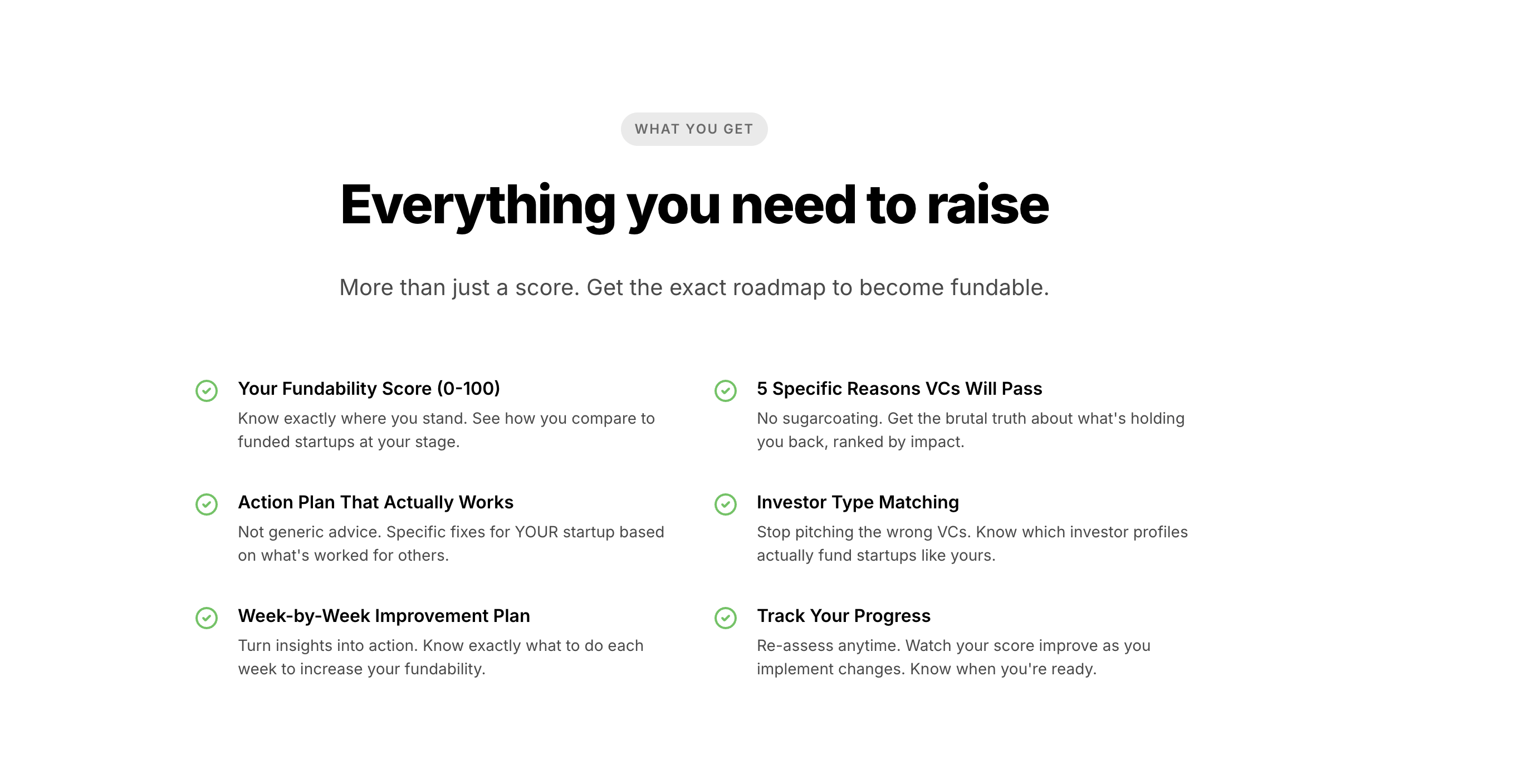 WHAT YOU GET

Everything you need to raise

More than just a score. Get the exact roadmap to become fundable.

Your Fundability Score (0-100)

Know exactly where you stand. See how you compare to funded startups at your stage.

Action Plan That Actually Works

Not generic advice. Specific fixes for YOUR startup based on what's worked for others.

Week-by-Week Improvement Plan

Turn insights into action. Know exactly what to do each week to increase your fundability.

5 Specific Reasons VCs Will Pass

No sugarcoating. Get the brutal truth about what's holding you back, ranked by impact.

Investor Type Matching

Stop pitching the wrong VCs. Know which investor profiles actually fund startups like yours.

Track Your Progress

Re-assess anytime. Watch your score improve as you implement changes. Know when you're ready.